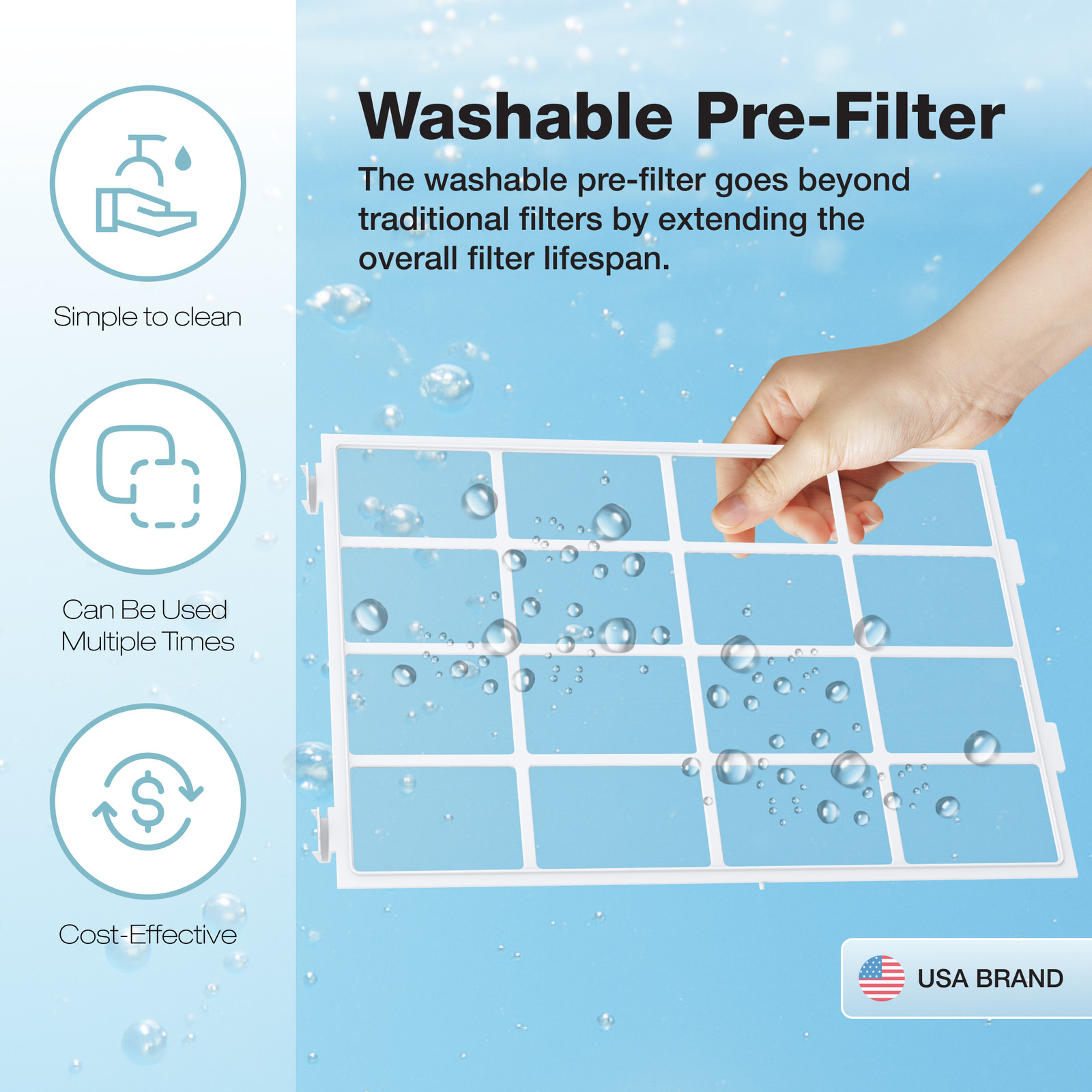 Simple to clean

Can Be Used Multiple Times

Cost-Effective

Washable Pre-Filter

The washable pre-filter goes beyond traditional filters by extending the overall filter lifespan.

USA BRAND